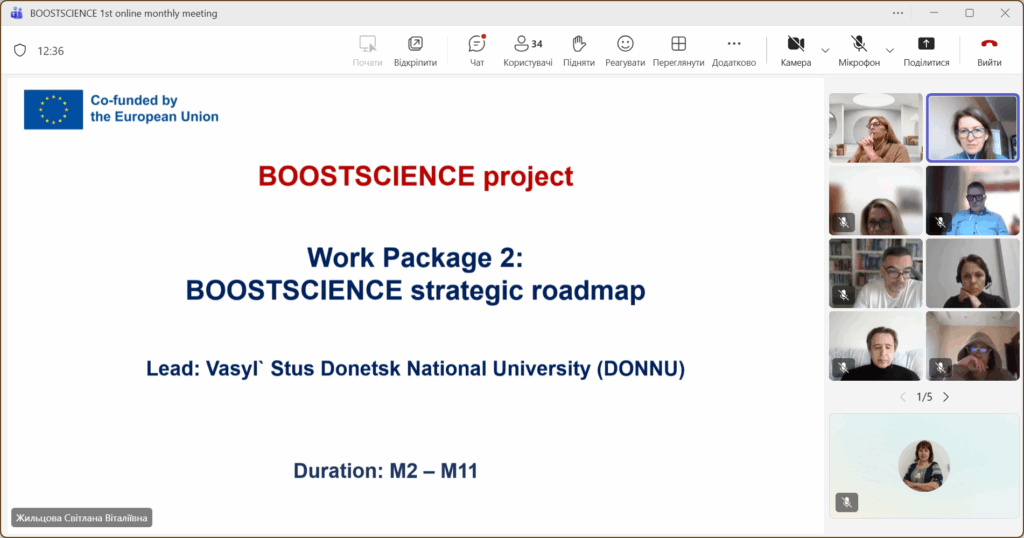 BOOSTSCIENCE 1st online monthly meeting

12:36

Почати Відкріпити Чат 34 Користувачі Підняти Реагувати Переглянути Додатково Камера Мікрофон Поділитися Вийти

Co-funded by the European Union

BOOSTSCIENCE project

Work Package 2:
BOOSTSCIENCE strategic roadmap

Lead: Vasyl` Stus Donetsk National University (DONNU)

Duration: M2 – M11

Жильцова Світлана Віталіївна

1/5